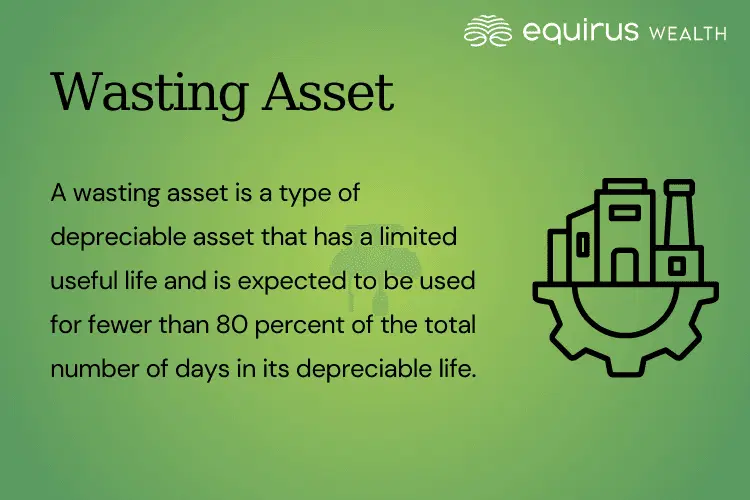 equirus WEALTH

Wasting Asset

A wasting asset is a type of depreciable asset that has a limited useful life and is expected to be used for fewer than 80 percent of the total number of days in its depreciable life.